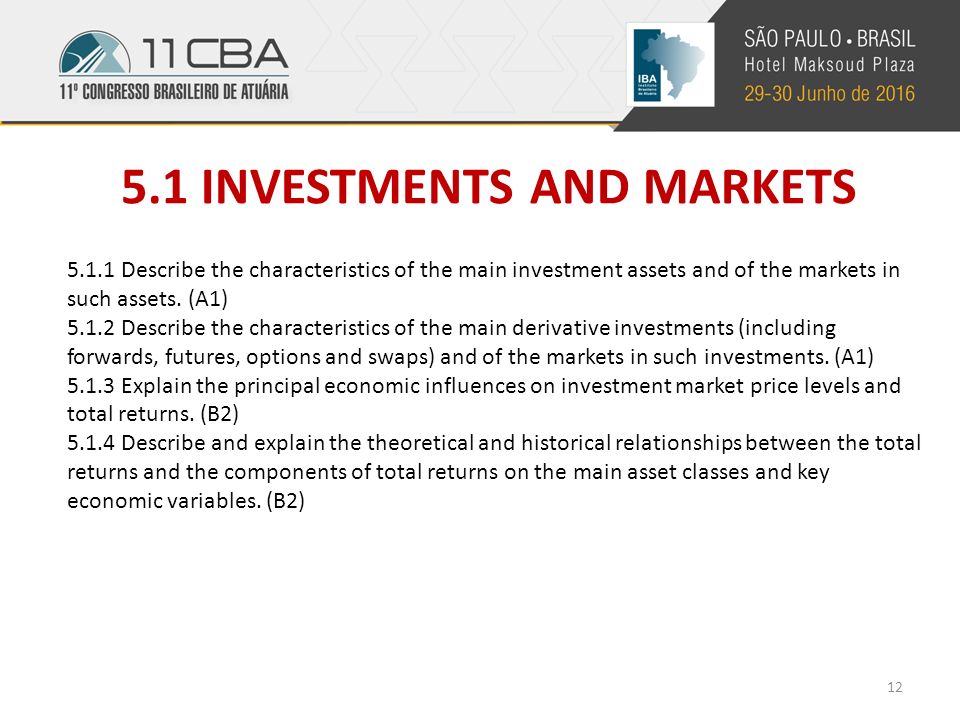 11CBA
11º CONGRESSO BRASILEIRO DE ATUÁRIA

IBA Instituto Brasileiro de Atuária

SÃO PAULO • BRASIL
Hotel Maksoud Plaza
29-30 Junho de 2016

5.1 INVESTMENTS AND MARKETS

5.1.1 Describe the characteristics of the main investment assets and of the markets in such assets. (A1)
5.1.2 Describe the characteristics of the main derivative investments (including forwards, futures, options and swaps) and of the markets in such investments. (A1)
5.1.3 Explain the principal economic influences on investment market price levels and total returns. (B2)
5.1.4 Describe and explain the theoretical and historical relationships between the total returns and the components of total returns on the main asset classes and key economic variables. (B2)

12